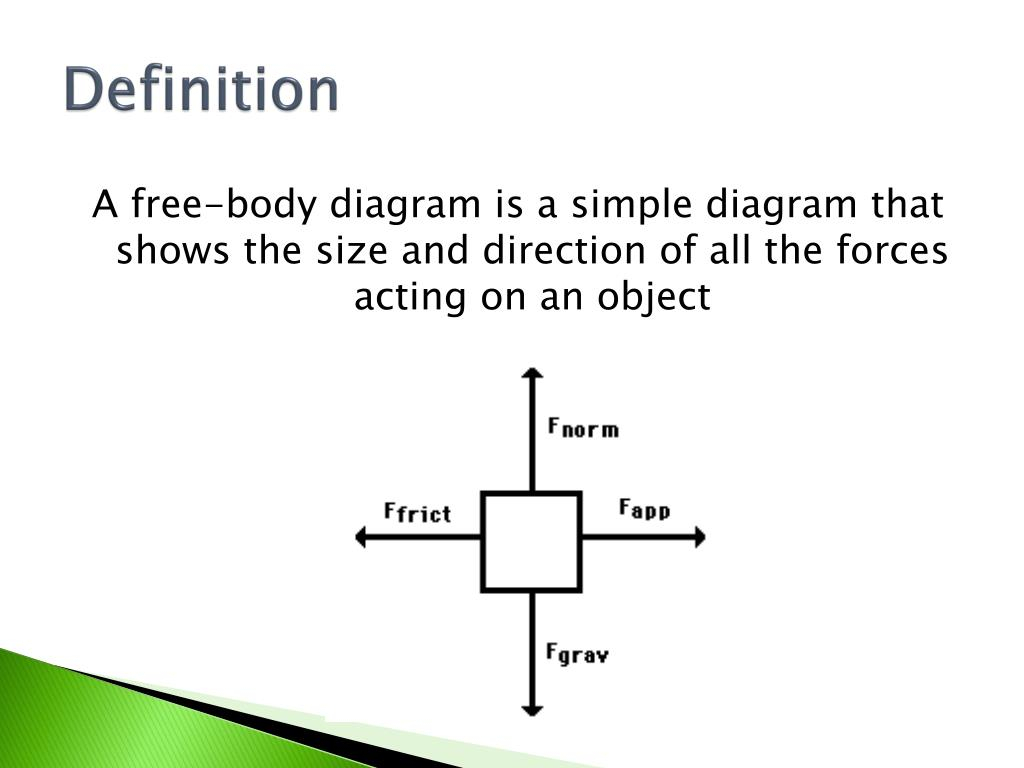 Definition

A free-body diagram is a simple diagram that shows the size and direction of all the forces acting on an object

$F_{norm}$

$F_{frict}$

$F_{app}$

$F_{grav}$